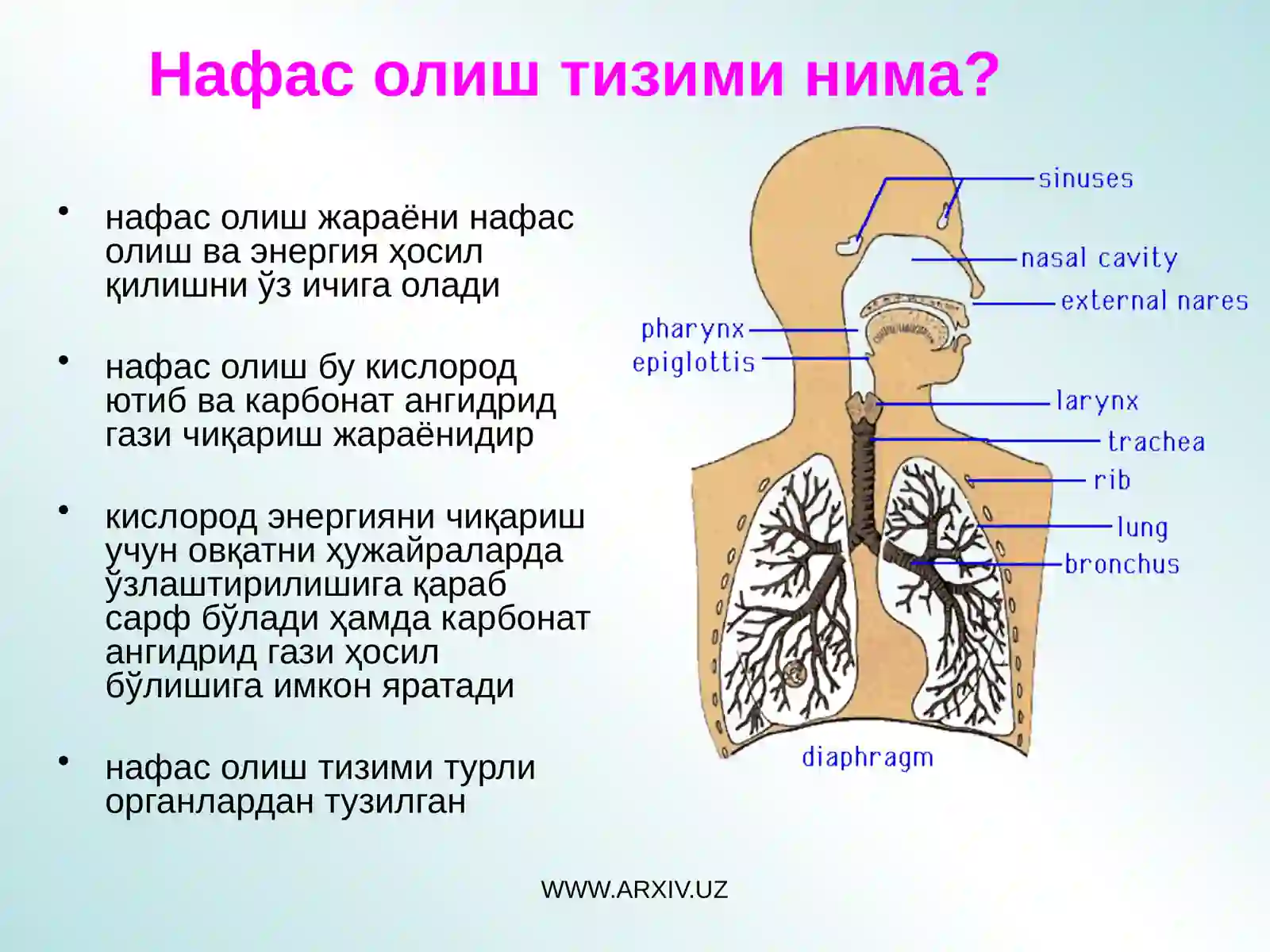 Нафас олиш тизими нима?

• нафас олиш жараёни нафас олиш ва энергия ҳосил қилишни ўз ичига олади

• нафас олиш бу кислород ютиб ва карбонат ангидрид гази чиқариш жараёнидир

• кислород энергияни чиқариш учун овқатни ҳужайраларда ўзлаштирилишига қараб сарф бўлади ҳамда карбонат ангидрид гази ҳосил бўлишига имкон яратади

• нафас олиш тизими турли органлардан тузилган

sinuses
nasal cavity
external nares
pharynx
epiglottis
larynx
trachea
rib
lung
bronchus
diaphragm

WWW.ARXIV.UZ